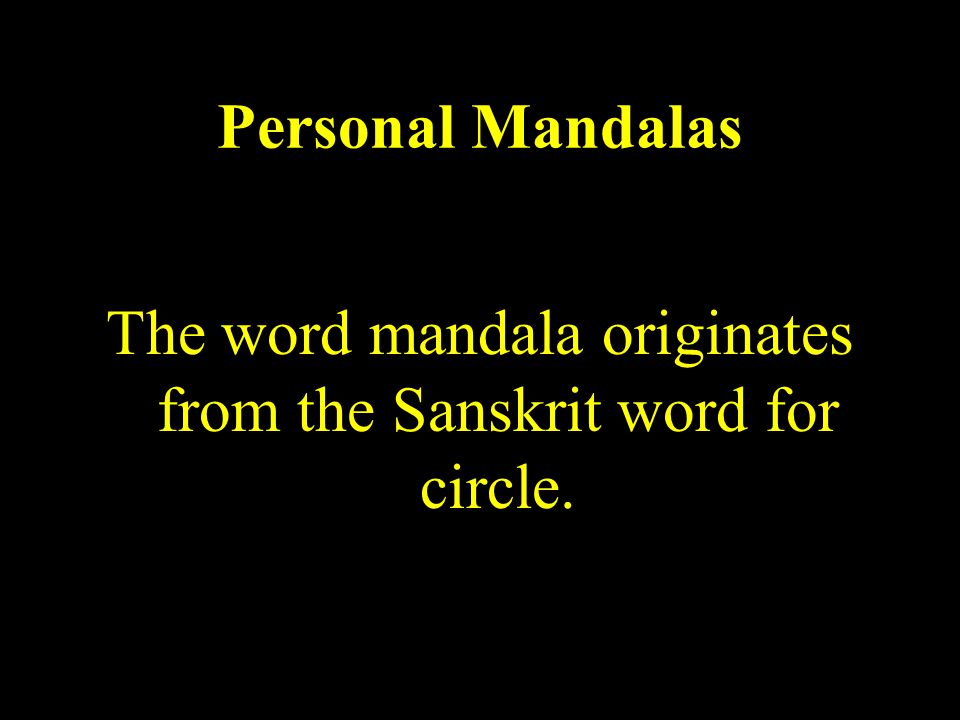 Personal Mandalas

The word mandala originates from the Sanskrit word for circle.